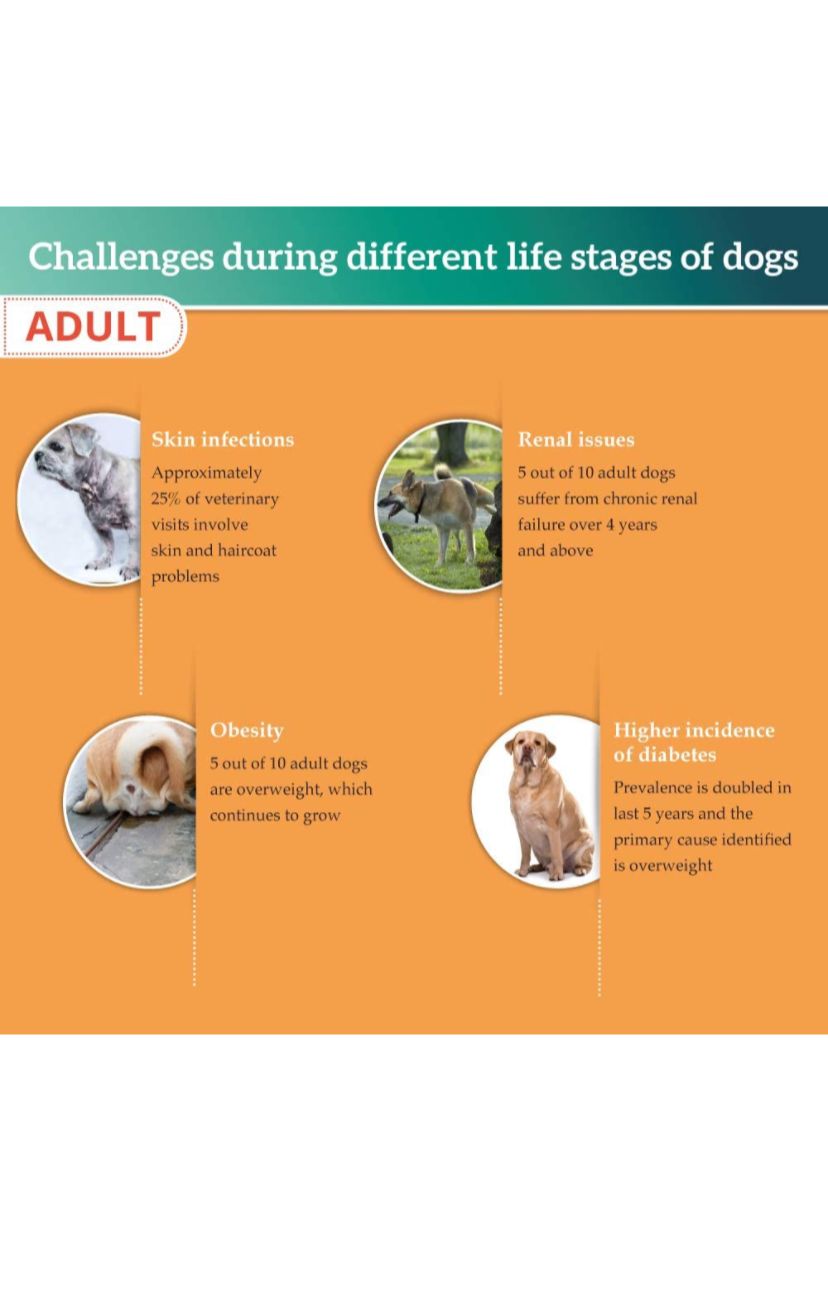 Challenges during different life stages of dogs

ADULT

Skin infections
Approximately 25% of veterinary visits involve skin and haircoat problems

Renal issues
5 out of 10 adult dogs suffer from chronic renal failure over 4 years and above

Obesity
5 out of 10 adult dogs are overweight, which continues to grow

Higher incidence of diabetes
Prevalence is doubled in last 5 years and the primary cause identified is overweight